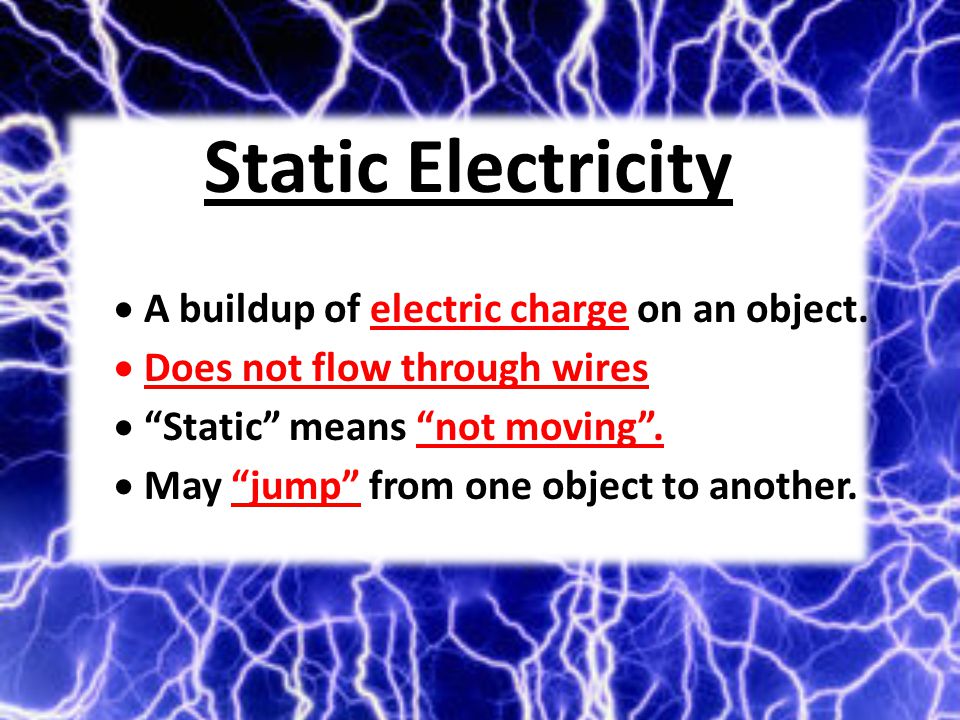 Static Electricity

• A buildup of electric charge on an object.
• Does not flow through wires
• “Static” means “not moving”.
• May “jump” from one object to another.